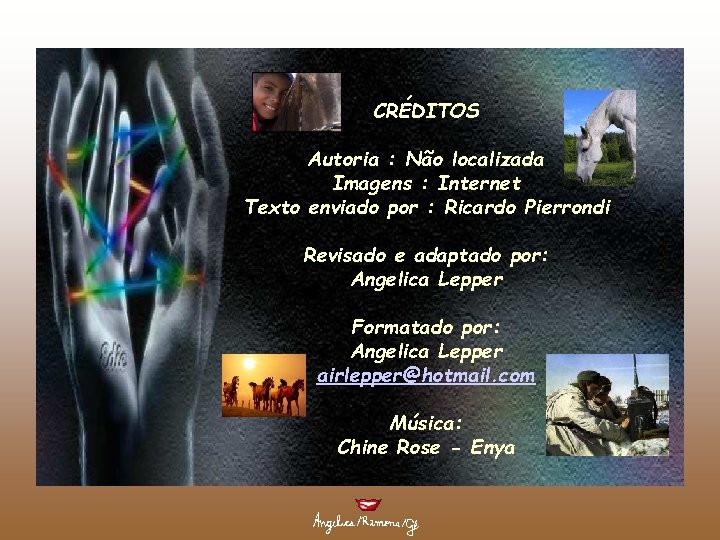 CRÉDITOS

Autoria : Não localizada
Imagens : Internet
Texto enviado por : Ricardo Pierrondi

Revisado e adaptado por:
Angelica Lepper

Formatado por:
Angelica Lepper
airlepper@hotmail.com

Música:
Chine Rose - Enya

Edite

Angelica/Ramona/Gê